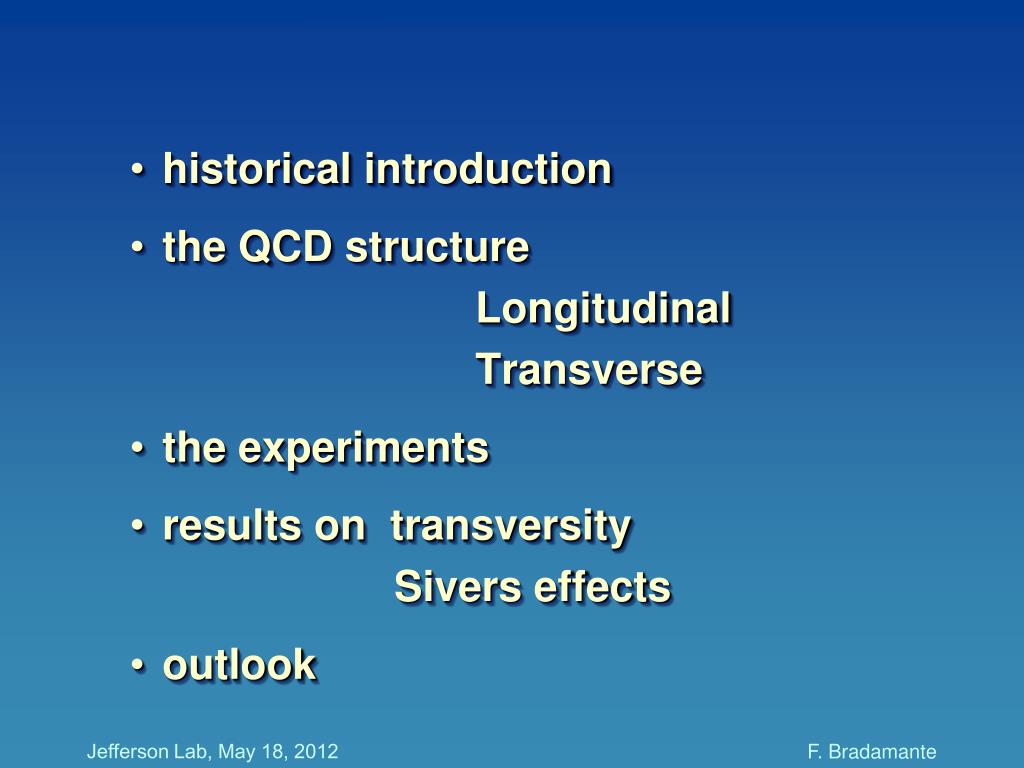 • historical introduction

• the QCD structure

Longitudinal

Transverse

• the experiments

• results on transversity

Sivers effects

• outlook

Jefferson Lab, May 18, 2012

F. Bradamante